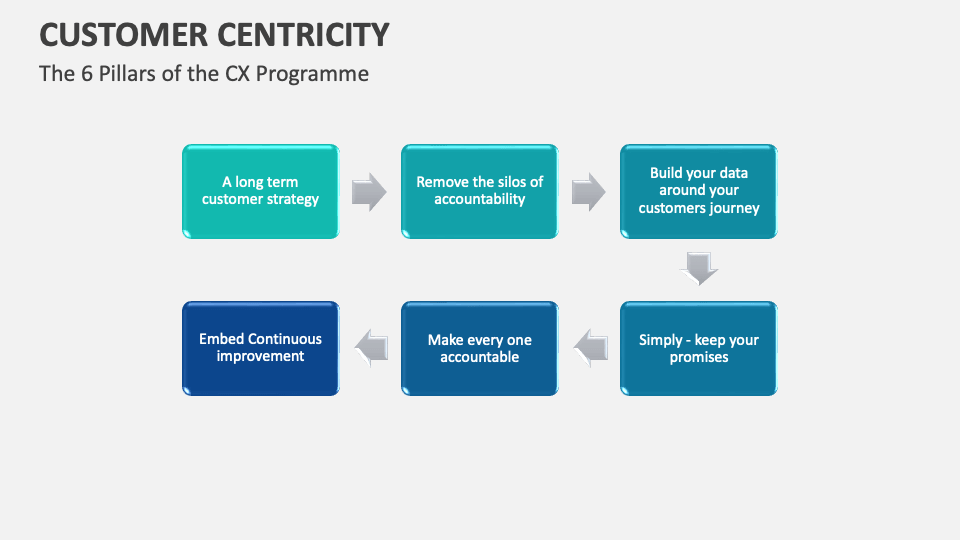 CUSTOMER CENTRICITY

The 6 Pillars of the CX Programme

A long term customer strategy

Remove the silos of accountability

Build your data around your customers journey

Simply - keep your promises

Make every one accountable

Embed Continuous improvement